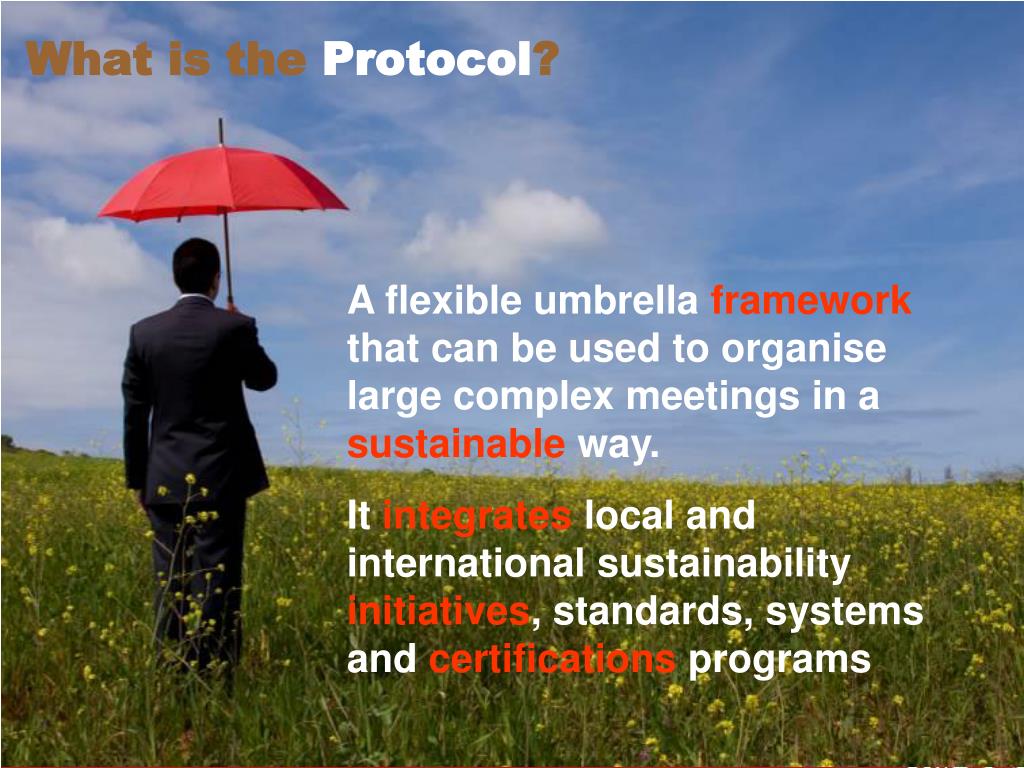 What is the Protocol?

A flexible umbrella framework that can be used to organise large complex meetings in a sustainable way.

It integrates local and international sustainability initiatives, standards, systems and certifications programs